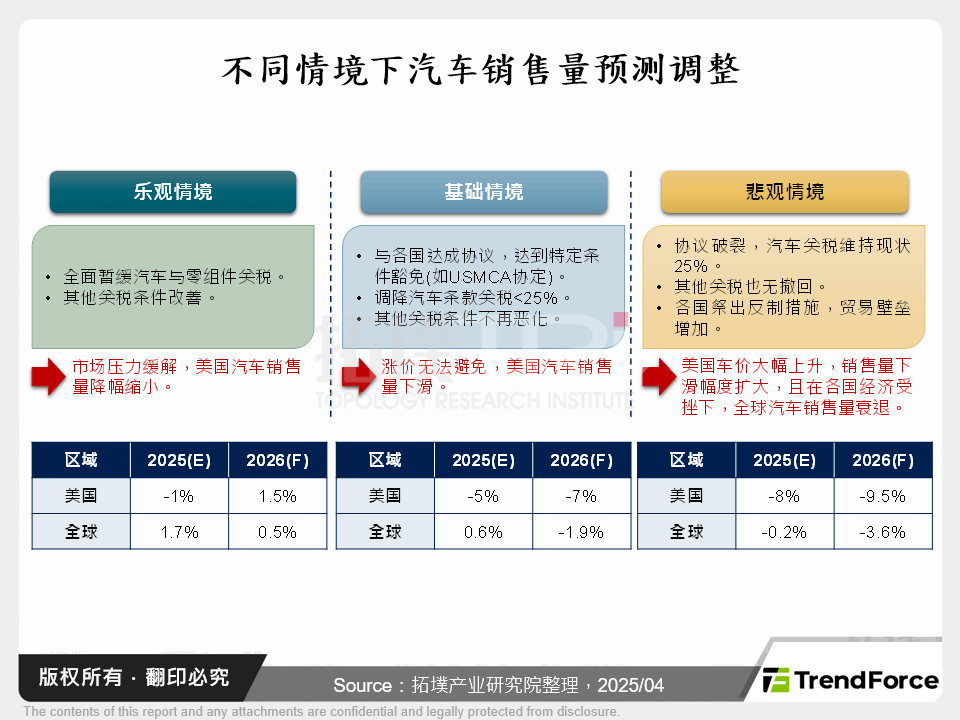 不同情境下汽车销售量预测调整

乐观情境

• 全面暂缓汽车与零组件关税。
• 其他关税条件改善。

市场压力缓解，美国汽车销售量降幅缩小。

| 区域 | 2025(E) | 2026(F) |
|---|---|---|
| 美国 | -1% | 1.5% |
| 全球 | 1.7% | 0.5% |

基础情境

• 与各国达成协议，达到特定条件豁免(如USMCA协定)。
• 调降汽车条款关税<25%。
• 其他关税条件不再恶化。

涨价无法避免，美国汽车销售量下滑。

| 区域 | 2025(E) | 2026(F) |
|---|---|---|
| 美国 | -5% | -7% |
| 全球 | 0.6% | -1.9% |

悲观情境

• 协议破裂，汽车关税维持现状25%。
• 其他关税也无撤回。
• 各国祭出反制措施，贸易壁垒增加。

美国车价大幅上升，销售量下滑幅度扩大，且在各国经济受挫下，全球汽车销售量衰退。

| 区域 | 2025(E) | 2026(F) |
|---|---|---|
| 美国 | -8% | -9.5% |
| 全球 | -0.2% | -3.6% |

TOPOLOGY RESEARCH INSTITUTE

版权所有 · 翻印必究

Source：拓墣产业研究院整理，2025/04

TrendForce

The contents of this report and any attachments are confidential and legally protected from disclosure.